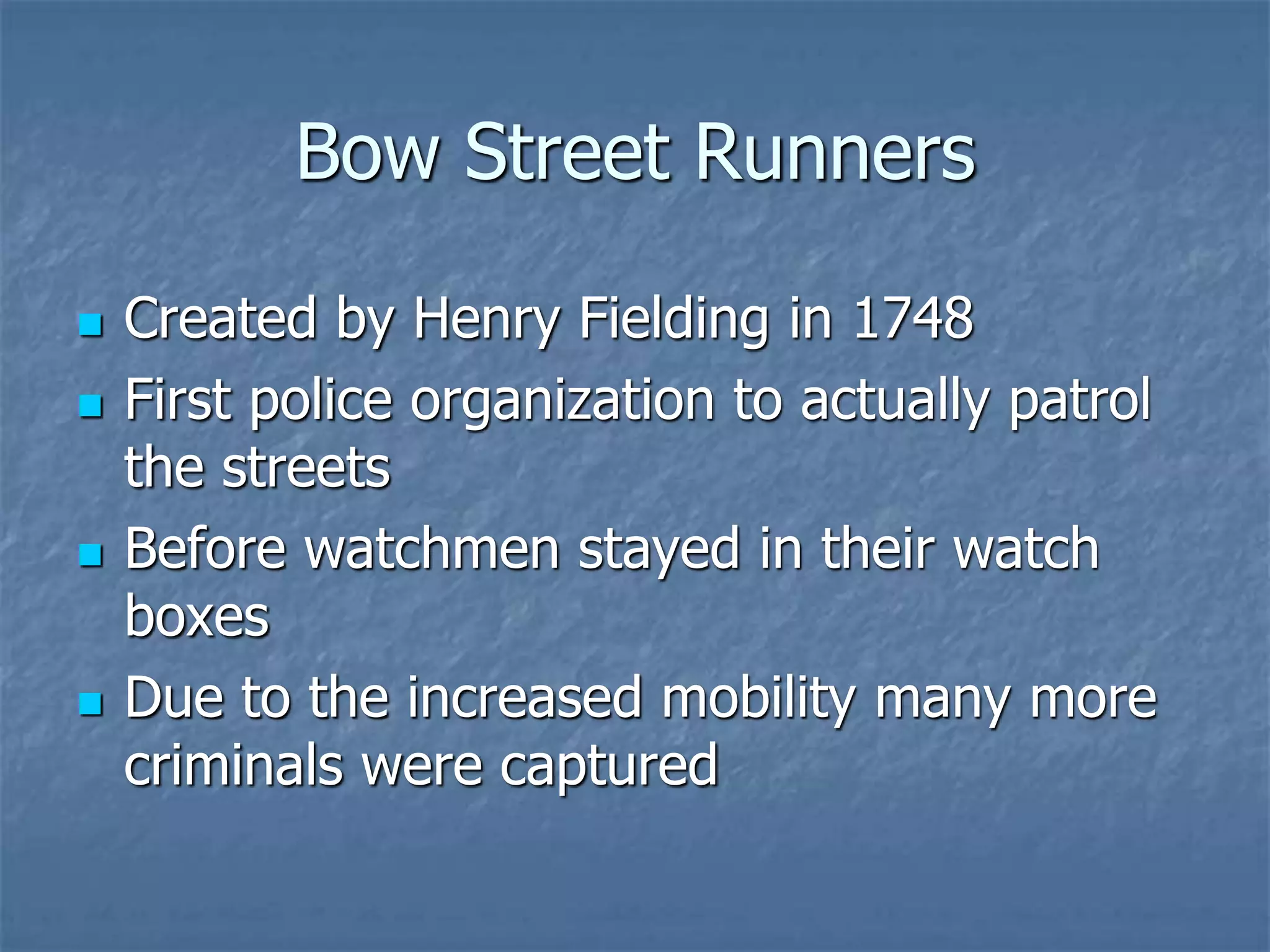 Bow Street Runners

- Created by Henry Fielding in 1748
- First police organization to actually patrol the streets
- Before watchmen stayed in their watch boxes
- Due to the increased mobility many more criminals were captured